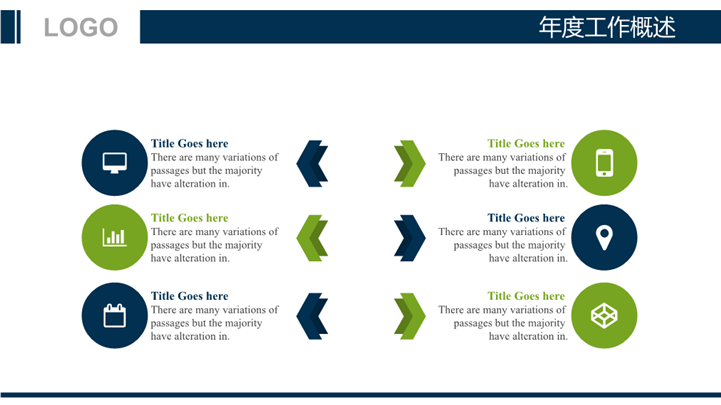 LOGO

年度工作概述

Title Goes here
There are many variations of passages but the majority have alteration in.

Title Goes here
There are many variations of passages but the majority have alteration in.

Title Goes here
There are many variations of passages but the majority have alteration in.

Title Goes here
There are many variations of passages but the majority have alteration in.

Title Goes here
There are many variations of passages but the majority have alteration in.

Title Goes here
There are many variations of passages but the majority have alteration in.